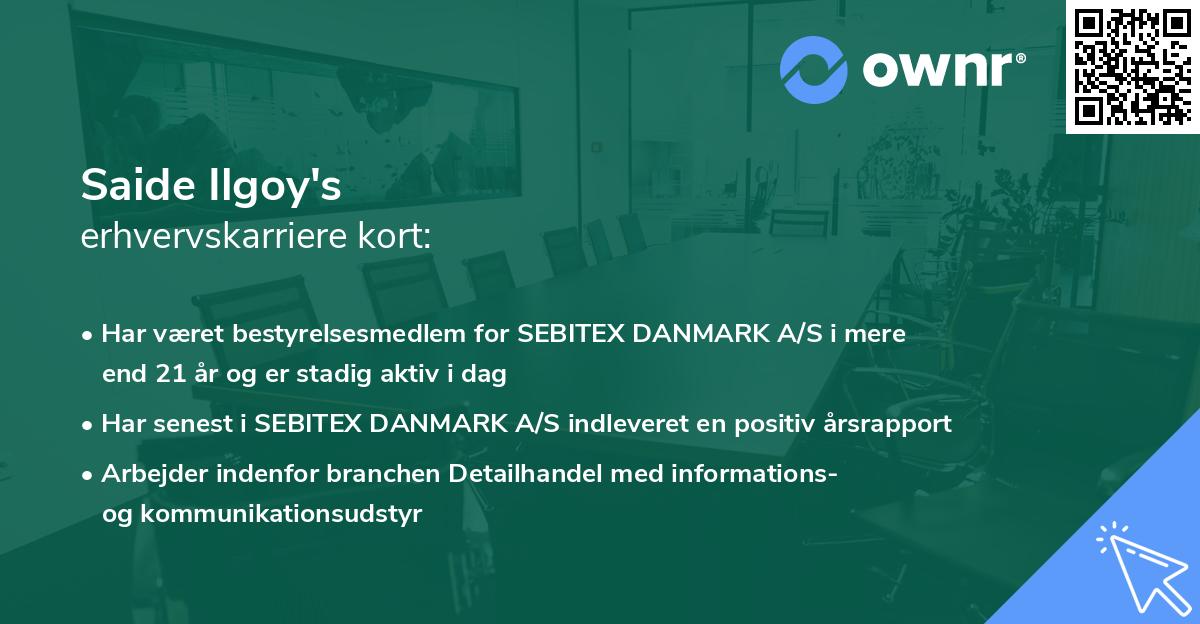 ownr®

Saide Ilgoy's
erhvervskarriere kort:

• Har været bestyrelsesmedlem for SEBITEX DANMARK A/S i mere end 21 år og er stadig aktiv i dag

• Har senest i SEBITEX DANMARK A/S indleveret en positiv årsrapport

• Arbejder indenfor branchen Detailhandel med informations- og kommunikationsudstyr